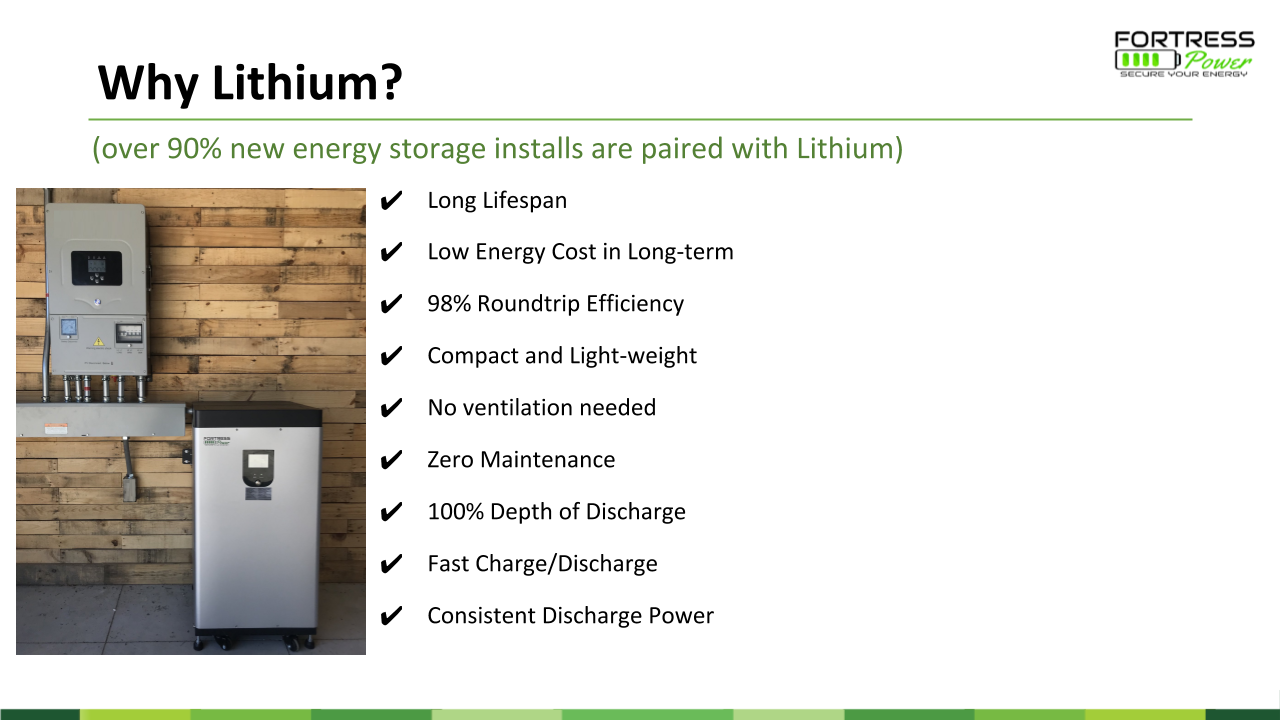 FORTRESS Power
SECURE YOUR ENERGY

Why Lithium?

(over 90% new energy storage installs are paired with Lithium)

FORTRESS

✔ Long Lifespan

✔ Low Energy Cost in Long-term

✔ 98% Roundtrip Efficiency

✔ Compact and Light-weight

✔ No ventilation needed

✔ Zero Maintenance

✔ 100% Depth of Discharge

✔ Fast Charge/Discharge

✔ Consistent Discharge Power